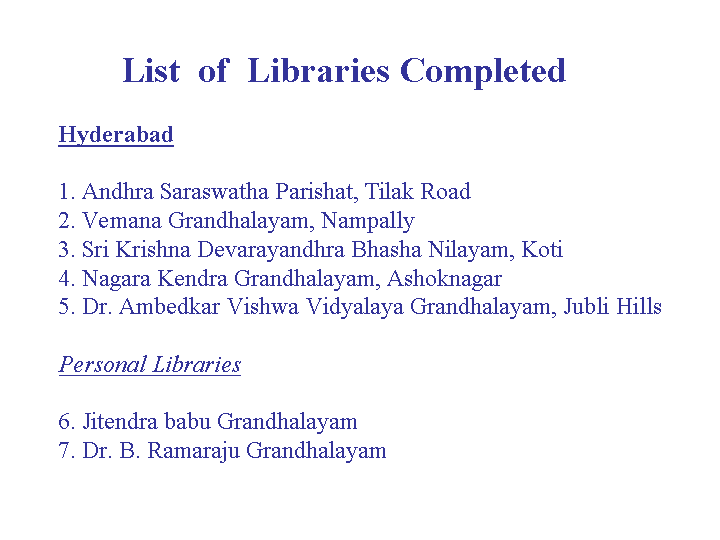 List of Libraries Completed

Hyderabad

1. Andhra Saraswatha Parishat, Tilak Road
2. Vemana Grandhalayam, Nampally
3. Sri Krishna Devarayandhra Bhasha Nilayam, Koti
4. Nagara Kendra Grandhalayam, Ashoknagar
5. Dr. Ambedkar Vishwa Vidyalaya Grandhalayam, Jubli Hills

Personal Libraries

6. Jitendra babu Grandhalayam
7. Dr. B. Ramaraju Grandhalayam